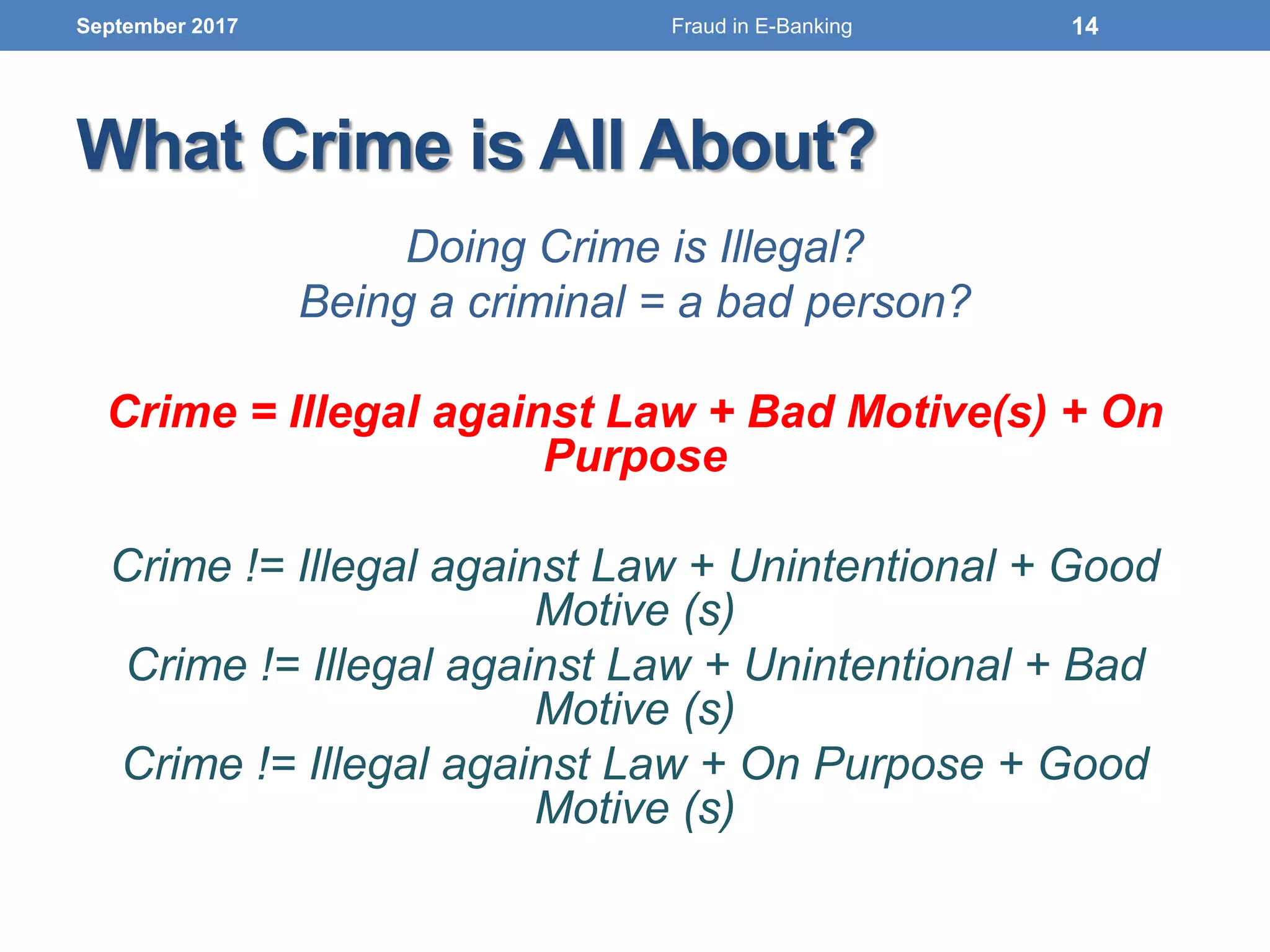 September 2017 Fraud in E-Banking 14

What Crime is All About?

Doing Crime is Illegal?
Being a criminal = a bad person?

Crime = Illegal against Law + Bad Motive(s) + On Purpose

Crime != Illegal against Law + Unintentional + Good Motive (s)
Crime != Illegal against Law + Unintentional + Bad Motive (s)
Crime != Illegal against Law + On Purpose + Good Motive (s)